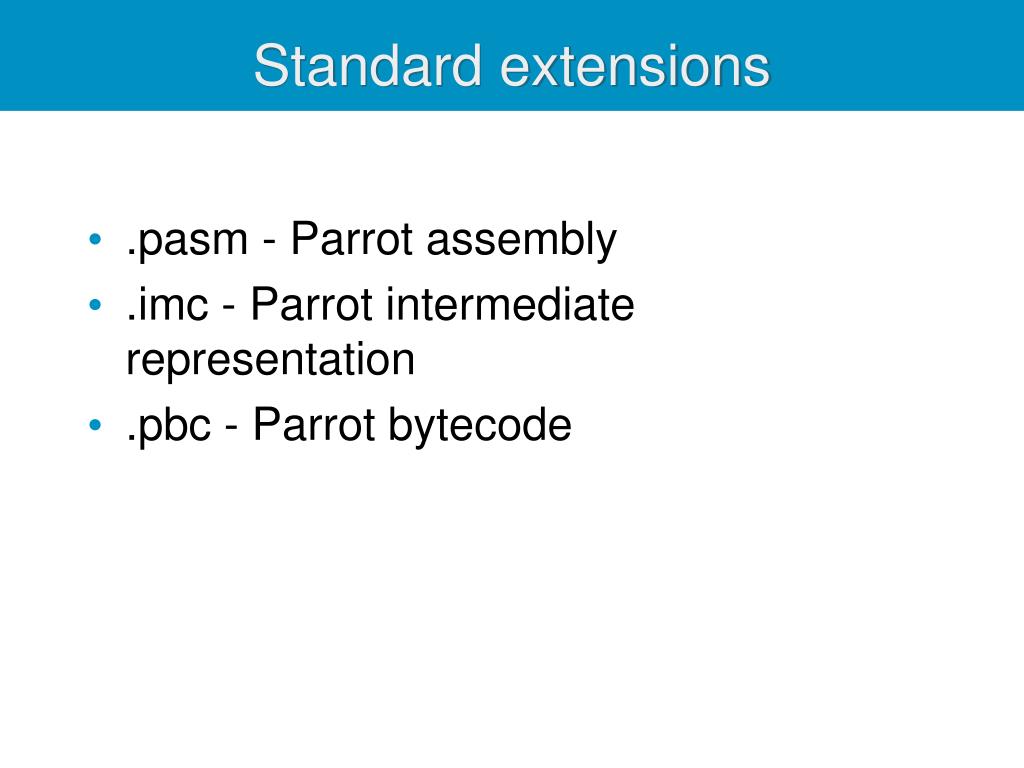 Standard extensions

• .pasm - Parrot assembly
• .imc - Parrot intermediate representation
• .pbc - Parrot bytecode